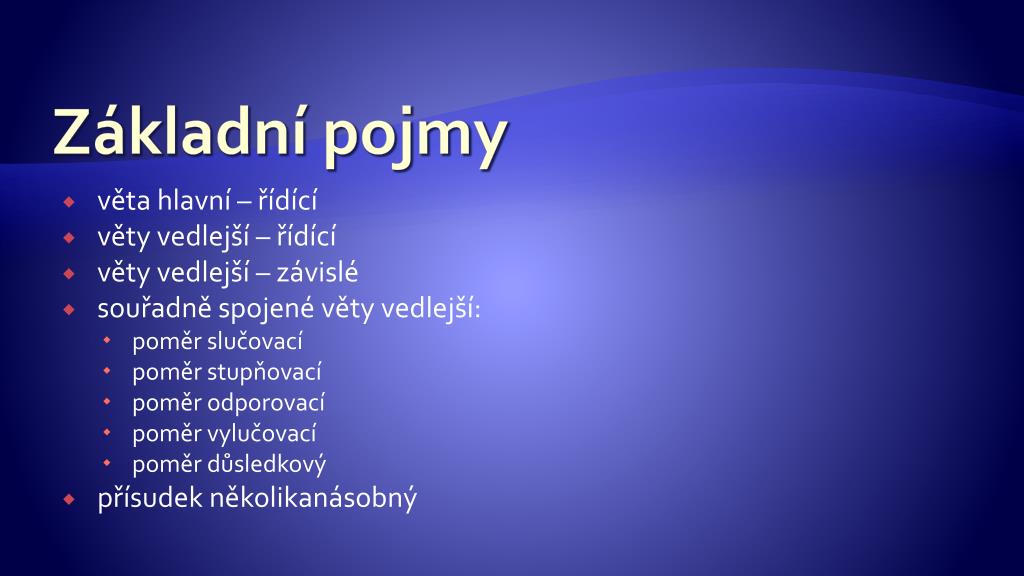 Základní pojmy

- věta hlavní – řídící
- věty vedlejší – řídící
- věty vedlejší – závislé
- souřadně spojené věty vedlejší:
  - poměr slučovací
  - poměr stupňovací
  - poměr odporovací
  - poměr vylučovací
  - poměr důsledkový
- přísudek několikanásobný